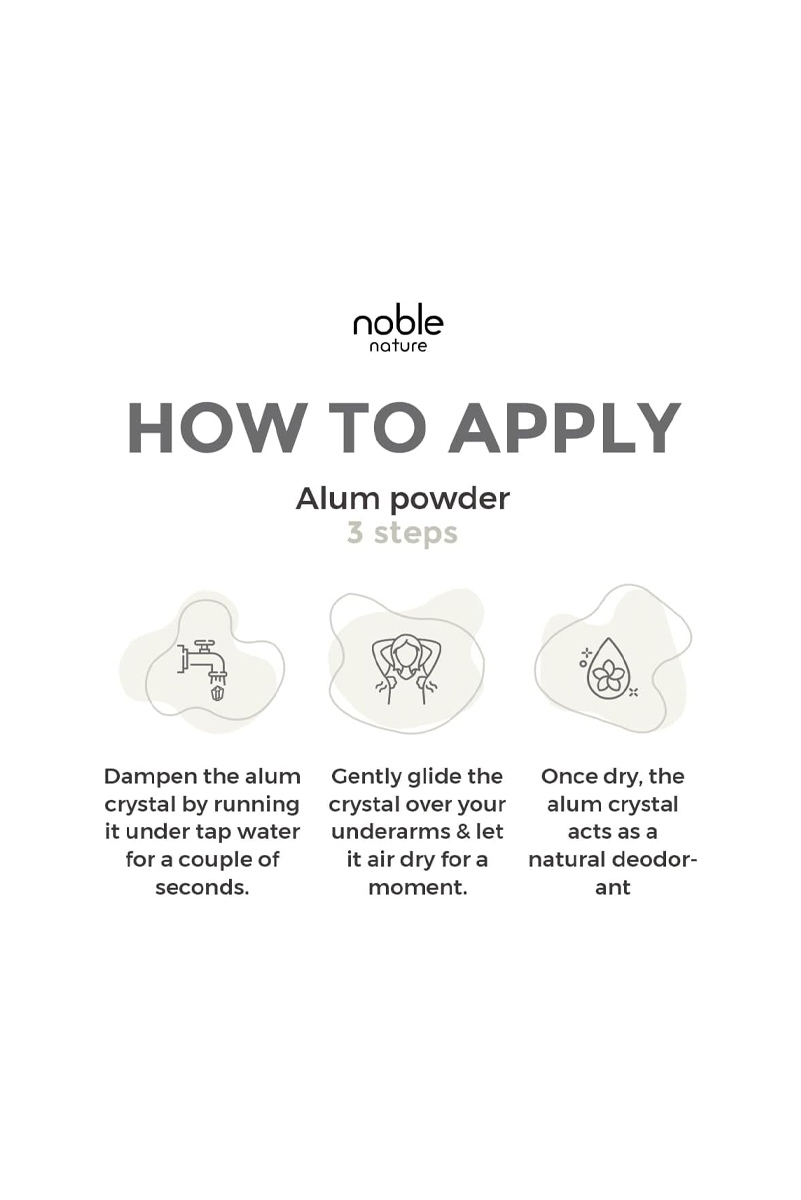 noble
nature

HOW TO APPLY

Alum powder
3 steps

Dampen the alum crystal by running it under tap water for a couple of seconds.

Gently glide the crystal over your underarms & let it air dry for a moment.

Once dry, the alum crystal acts as a natural deodorant